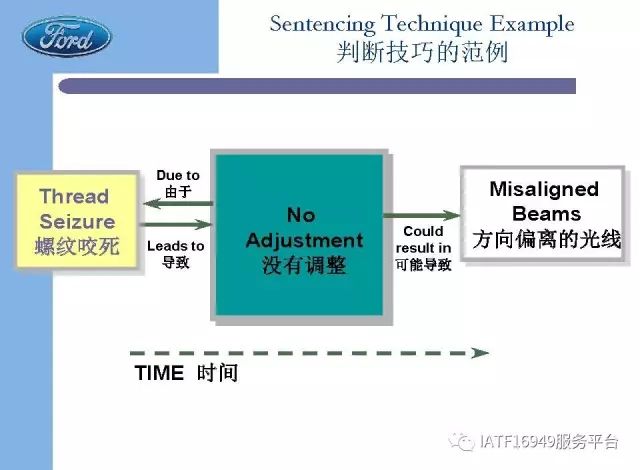 Ford

Sentencing Technique Example
判断技巧的范例

Thread Seizure
螺纹咬死

Due to
由于

Leads to
导致

No Adjustment
没有调整

Could result in
可能导致

Misaligned Beams
方向偏离的光线

TIME 时间

IATF16949服务平台